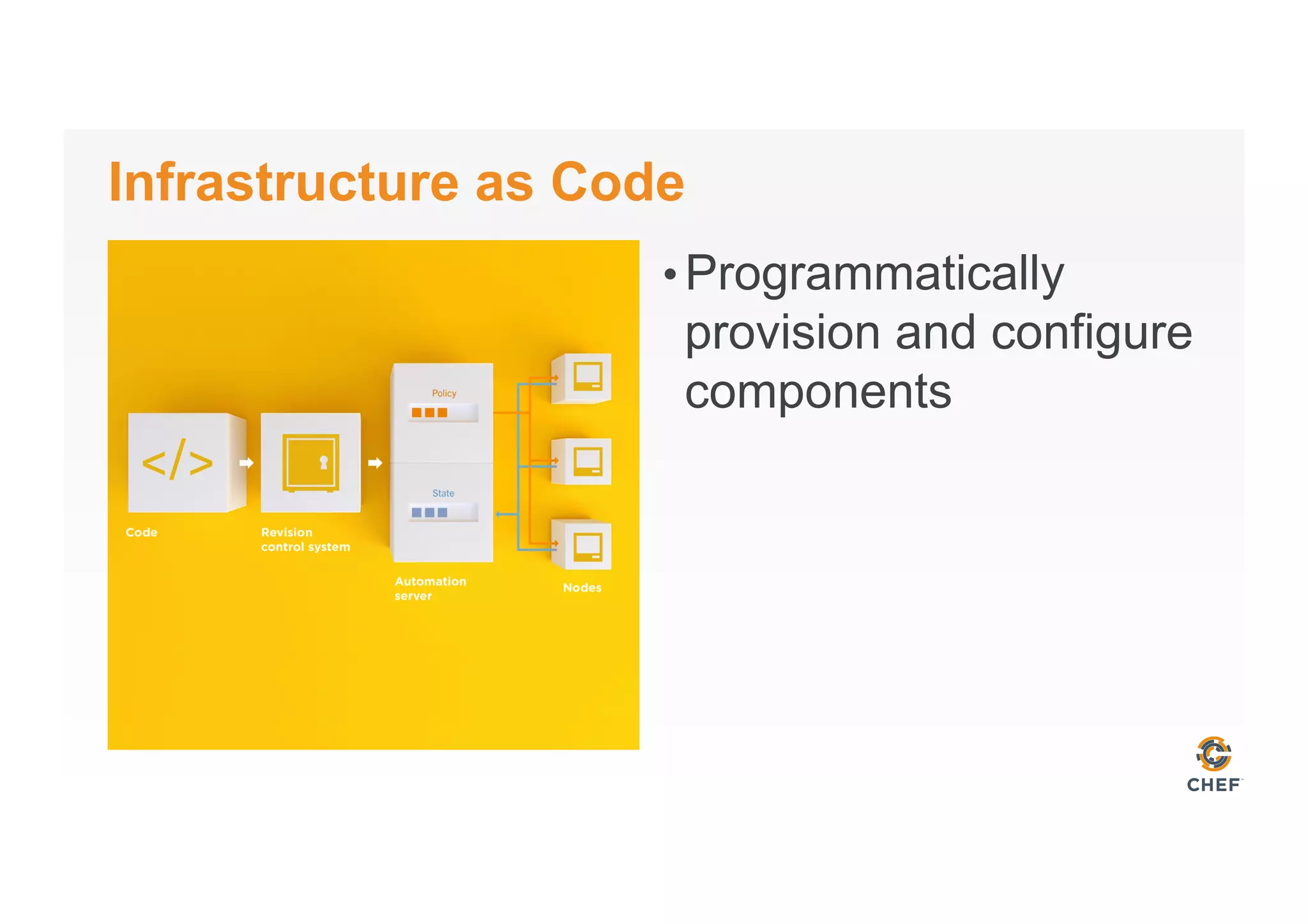 Infrastructure as Code

</>

Code

Revision control system

Policy

State

Automation server

Nodes

• Programmatically provision and configure components

CHEF